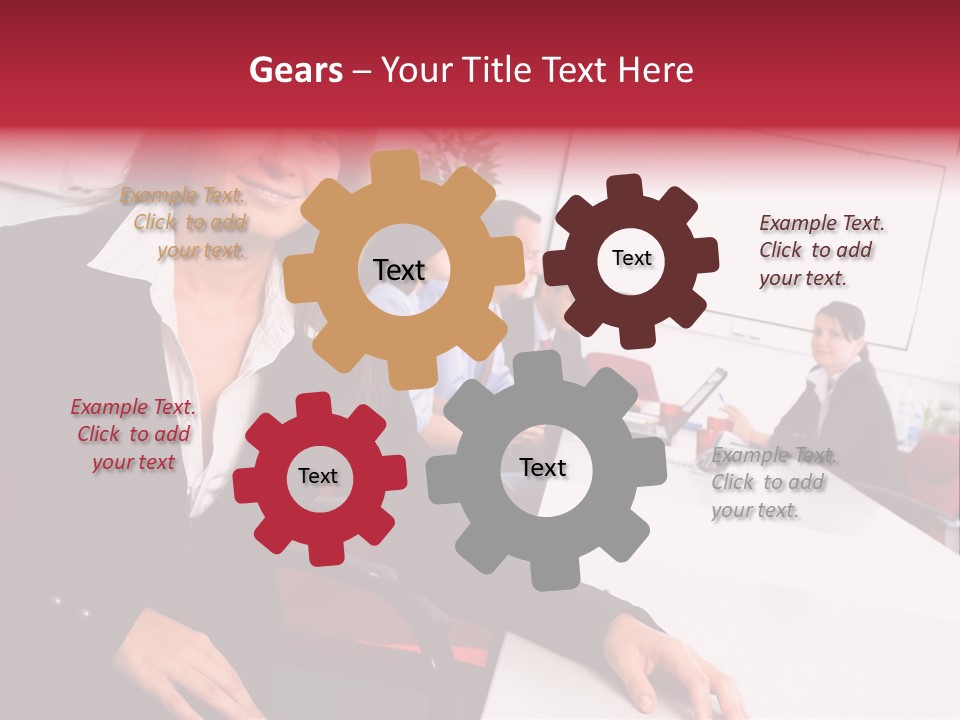 Gears – Your Title Text Here

Example Text.
Click to add
your text.

Text

Text

Example Text.
Click to add
your text.

Example Text.
Click to add
your text

Text

Text

Example Text.
Click to add
your text.